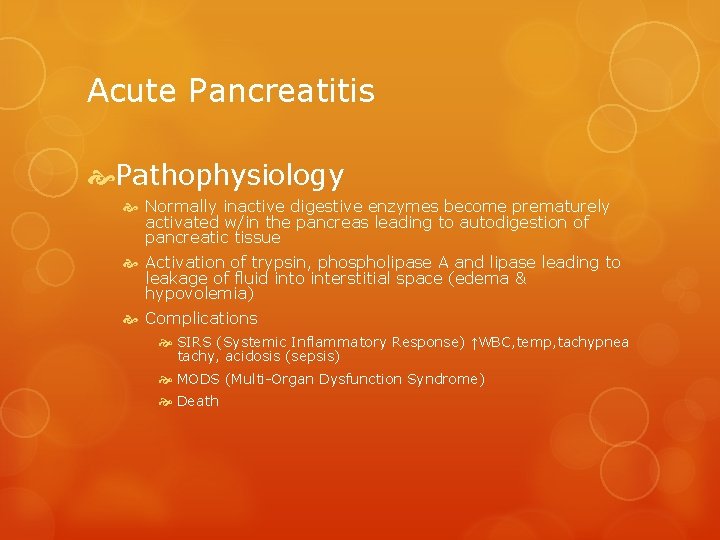 Acute Pancreatitis

Pathophysiology

Normally inactive digestive enzymes become prematurely activated w/in the pancreas leading to autodigestion of pancreatic tissue

Activation of trypsin, phospholipase A and lipase leading to leakage of fluid into interstitial space (edema & hypovolemia)

Complications

SIRS (Systemic Inflammatory Response) ↑WBC,temp,tachypnea tachy, acidosis (sepsis)

MODS (Multi-Organ Dysfunction Syndrome)

Death